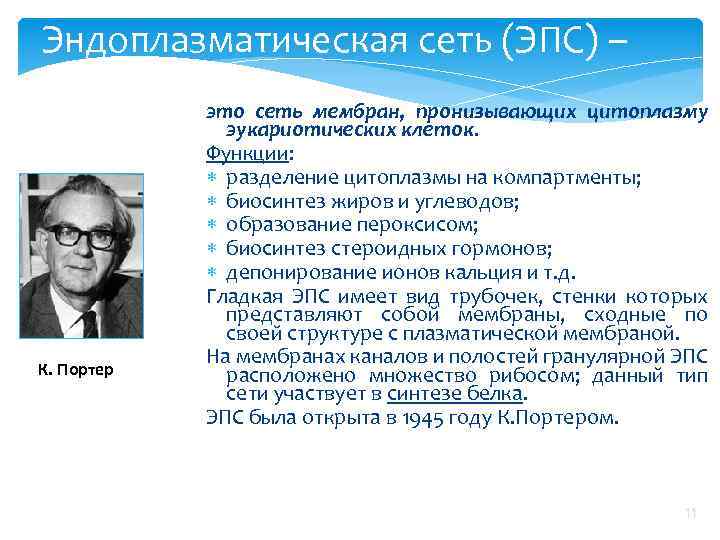 Эндоплазматическая сеть (ЭПС) –

это сеть мембран, пронизывающих цитоплазму эукариотических клеток.

Функции:
* разделение цитоплазмы на компартменты;
* биосинтез жиров и углеводов;
* образование пероксисом;
* биосинтез стероидных гормонов;
* депонирование ионов кальция и т.д.

Гладкая ЭПС имеет вид трубочек, стенки которых представляют собой мембраны, сходные по своей структуре с плазматической мембраной.

На мембранах каналов и полостей гранулярной ЭПС расположено множество рибосом; данный тип сети участвует в синтезе белка.

ЭПС была открыта в 1945 году К.Портером.

К. Портер

11